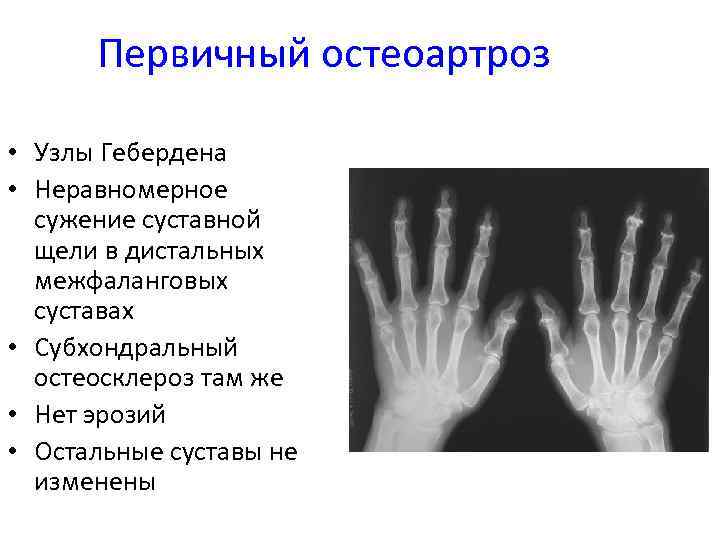 Первичный остеоартроз

• Узлы Гебердена
• Неравномерное сужение суставной щели в дистальных межфаланговых суставах
• Субхондральный остеосклероз там же
• Нет эрозий
• Остальные суставы не изменены